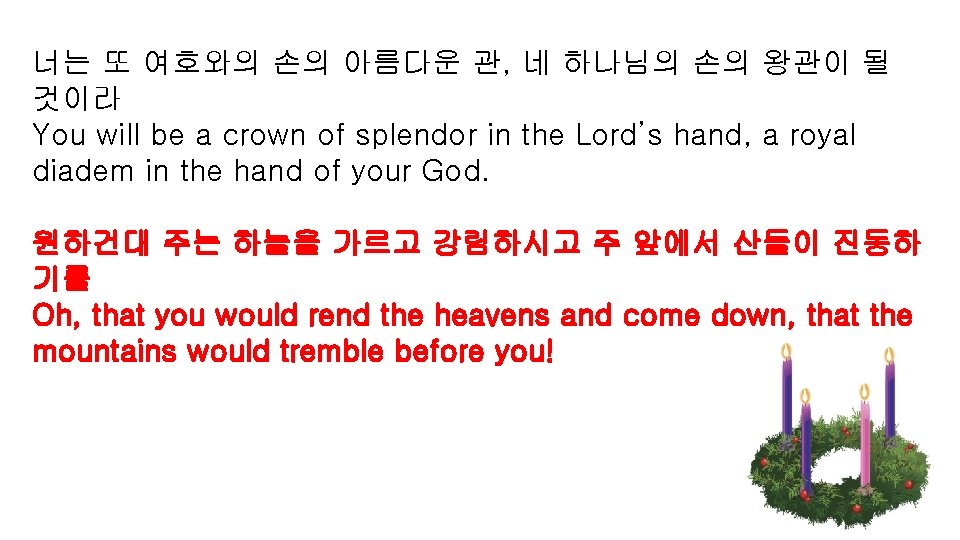 너는 또 여호와의 손의 아름다운 관, 네 하나님의 손의 왕관이 될 것이라
You will be a crown of splendor in the Lord's hand, a royal diadem in the hand of your God.

원하건대 주는 하늘을 가르고 강림하시고 주 앞에서 산들이 진동하기를
Oh, that you would rend the heavens and come down, that the mountains would tremble before you!